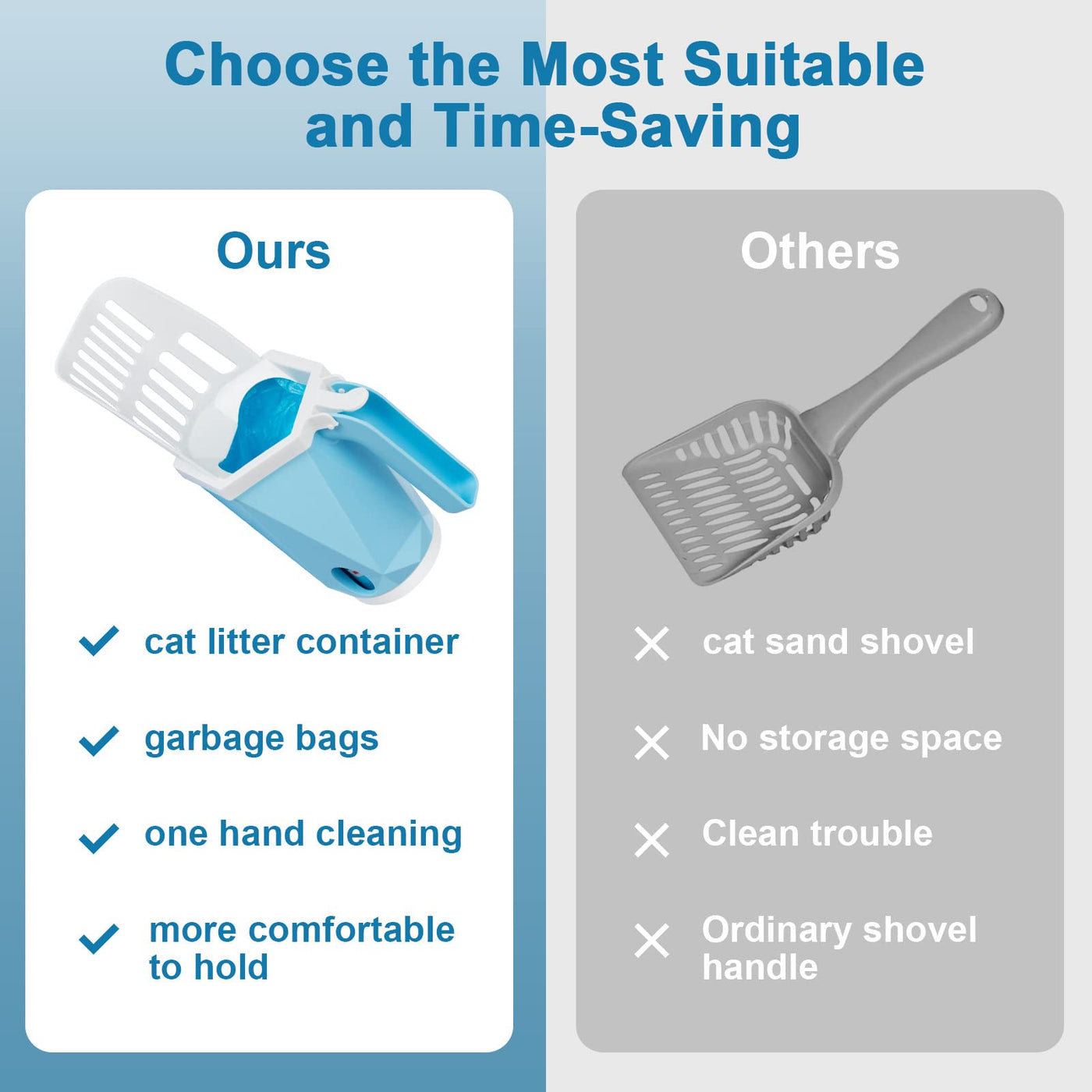 Choose the Most Suitable and Time-Saving

Ours

cat litter container

garbage bags

one hand cleaning

more comfortable to hold

Others

cat sand shovel

No storage space

Clean trouble

Ordinary shovel handle